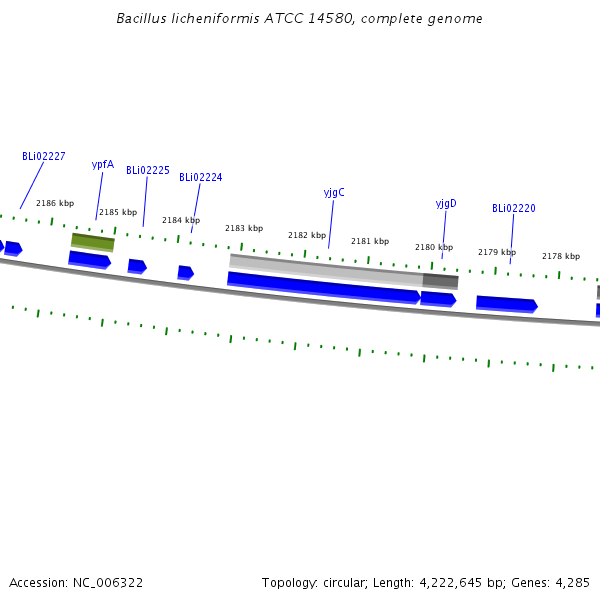 Bacillus licheniformis ATCC 14580, complete genome

BLi02227
ypfA
BLi02225
BLi02224
yjgC
yjgD
BLi02220

2186 kbp
2185 kbp
2184 kbp
2183 kbp
2182 kbp
2181 kbp
2180 kbp
2179 kbp
2178 kbp

Accession: NC_006322
Topology: circular; Length: 4,222,645 bp; Genes: 4,285